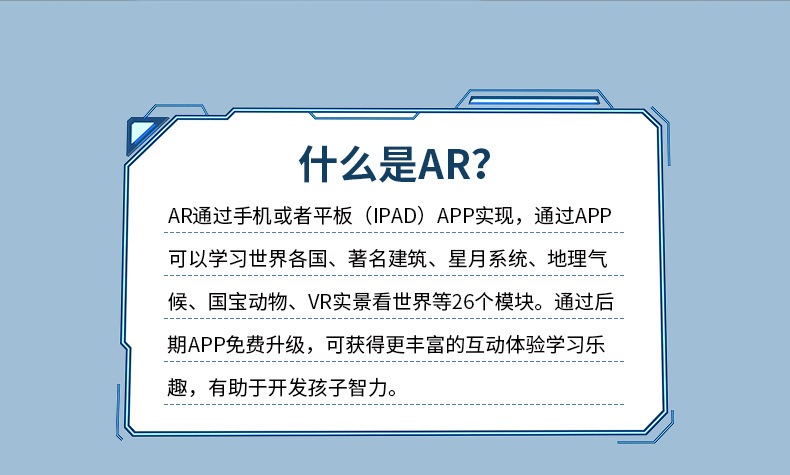 什么是AR?

AR通过手机或者平板（IPAD）APP实现，通过APP可以学习世界各国、著名建筑、星月系统、地理气候、国宝动物、VR实景看世界等26个模块。通过后期APP免费升级，可获得更丰富的互动体验学习乐趣，有助于开发孩子智力。